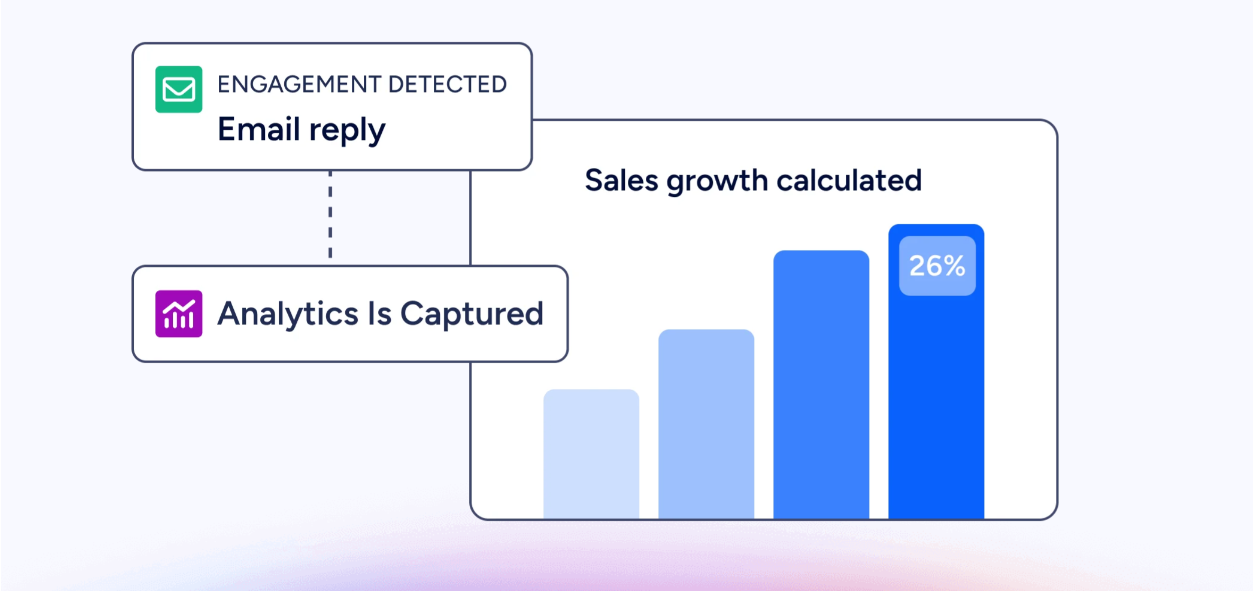 ENGAGEMENT DETECTED
Email reply

Analytics Is Captured

Sales growth calculated

26%